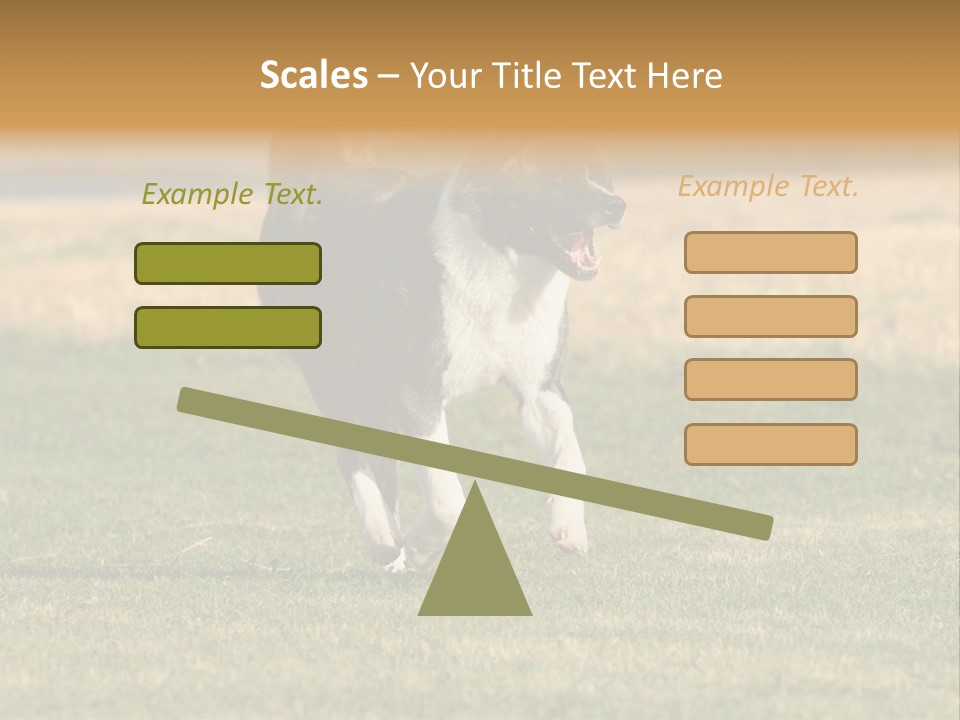 Scales – Your Title Text Here

Example Text.

Example Text.